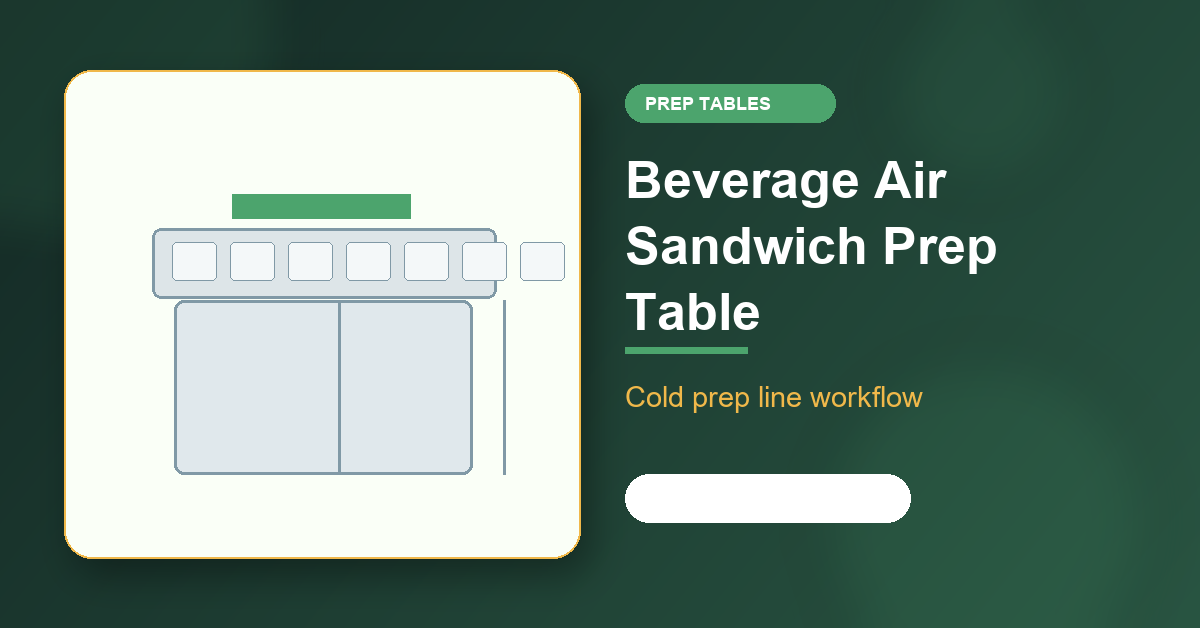 PREP TABLES

Beverage Air Sandwich Prep Table

Cold prep line workflow